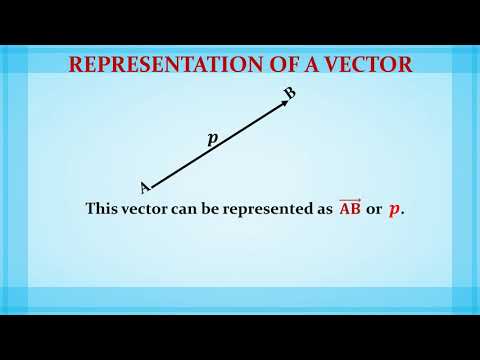 REPRESENTATION OF A VECTOR

B

$p$

A

This vector can be represented as $\overrightarrow{AB}$ or $p$.